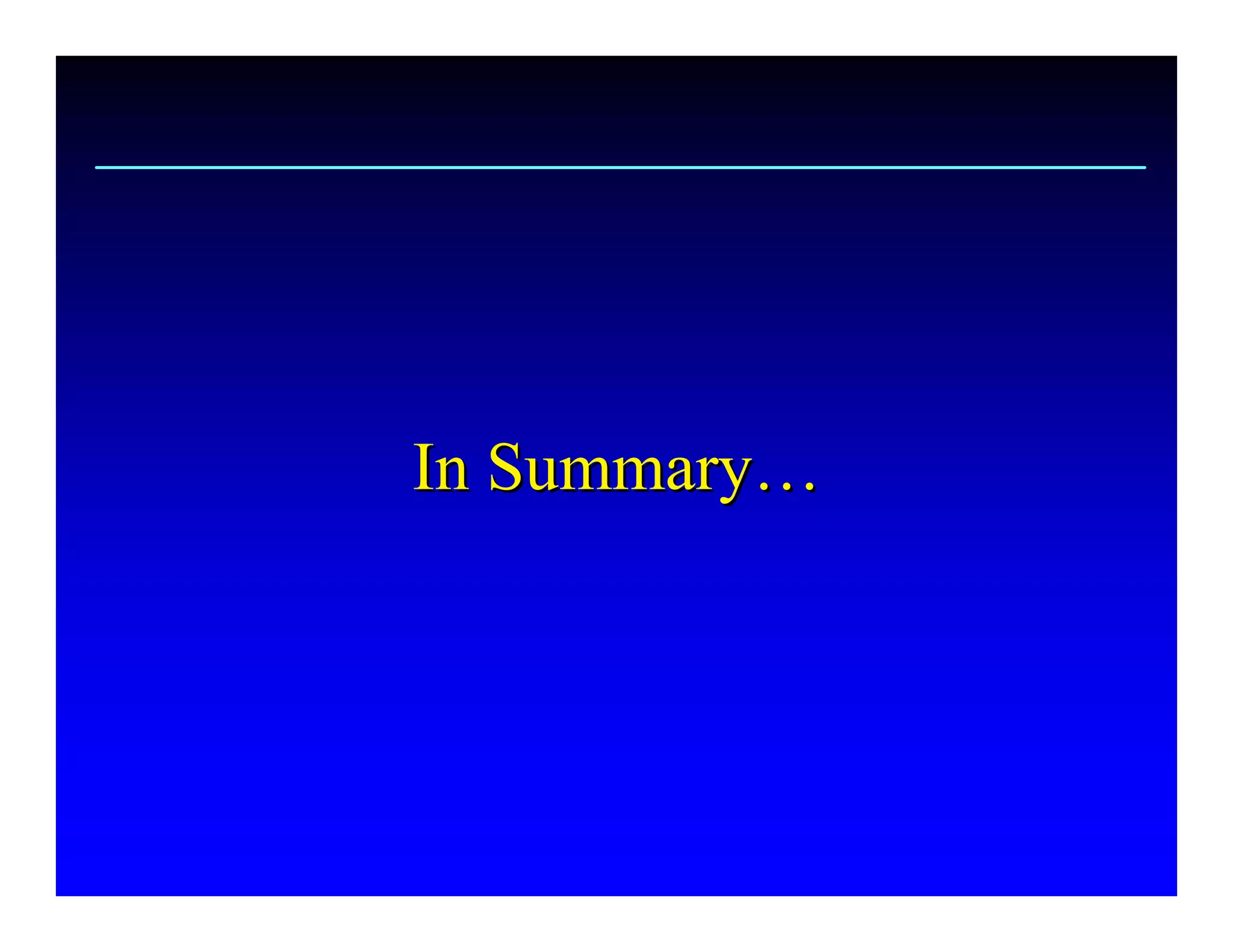 In Summary…